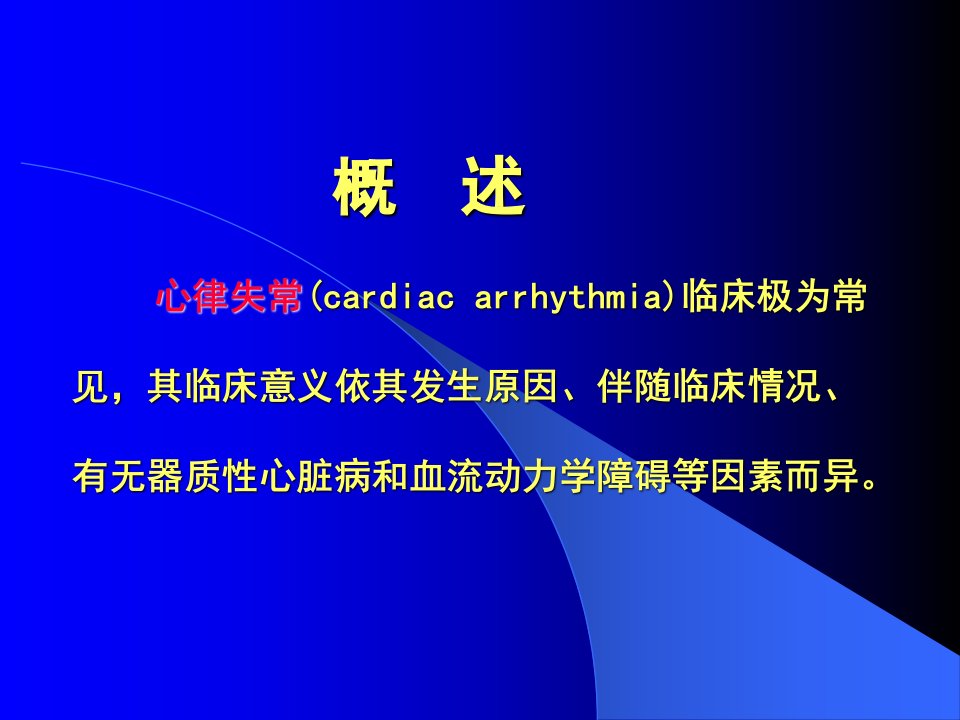 概 述

心律失常(cardiac arrhythmia)临床极为常见，其临床意义依其发生原因、伴随临床情况、有无器质性心脏病和血流动力学障碍等因素而异。